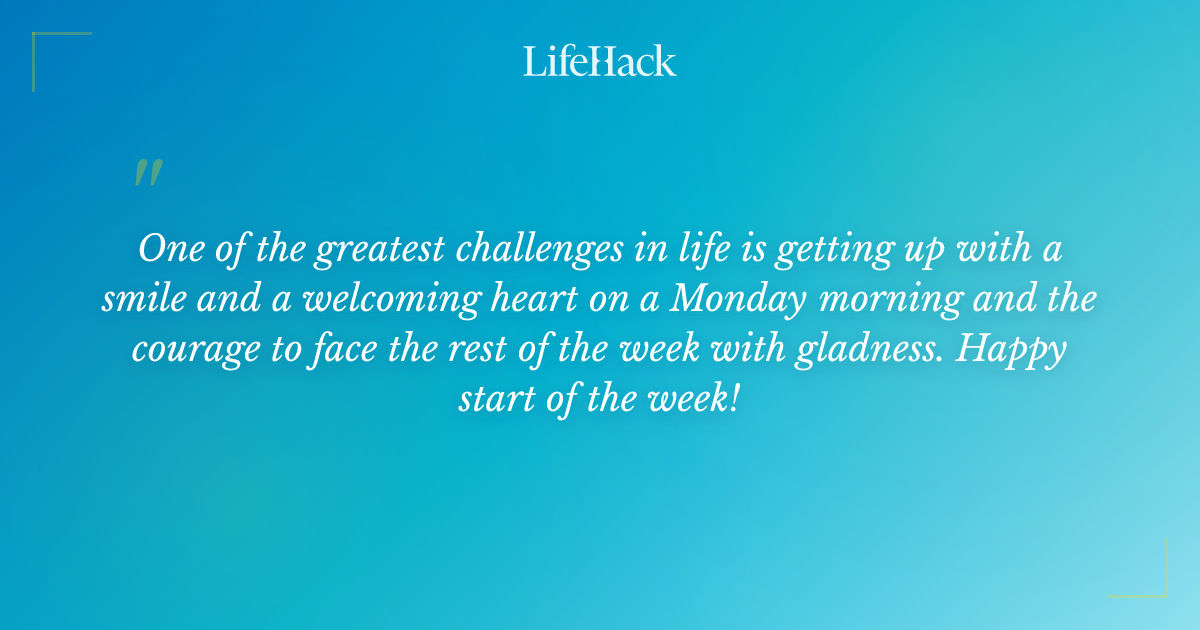 LifeHack

"

One of the greatest challenges in life is getting up with a smile and a welcoming heart on a Monday morning and the courage to face the rest of the week with gladness. Happy start of the week!